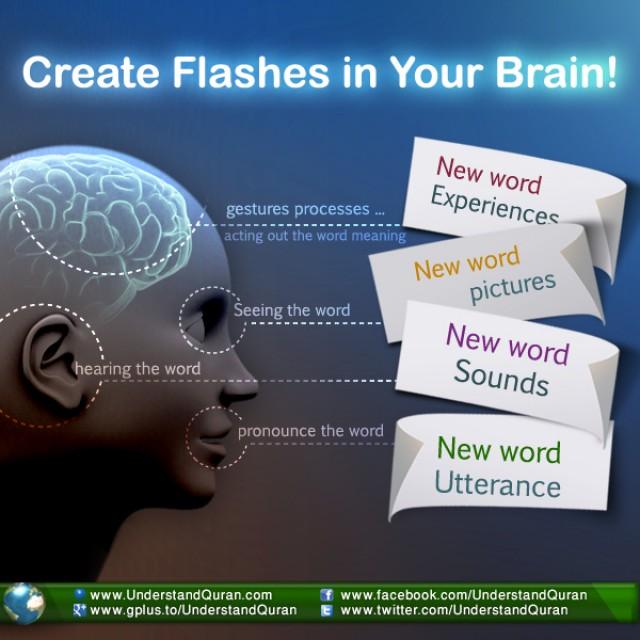 Create Flashes in Your Brain!

gestures processes ...
acting out the word meaning

New word
Experiences

Seeing the word

New word
pictures

hearing the word

New word
Sounds

pronounce the word

New word
Utterance

www.UnderstandQuran.com
www.gplus.to/UnderstandQuran
www.facebook.com/UnderstandQuran
www.twitter.com/UnderstandQuran